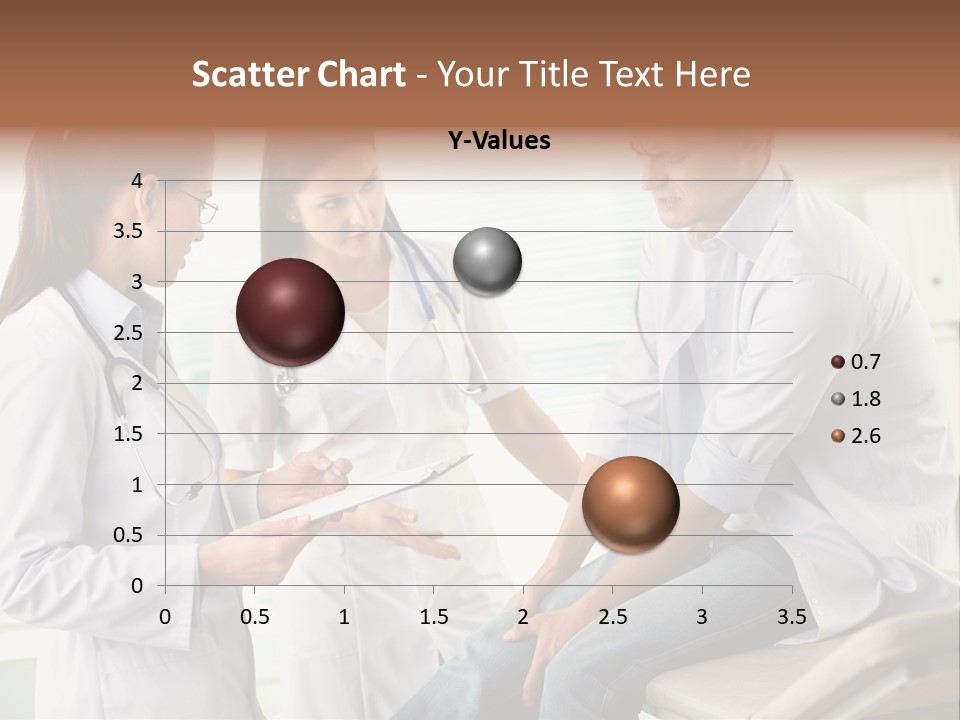 Scatter Chart - Your Title Text Here

Y-Values

4
3.5
3
2.5
2
1.5
1
0.5
0

0 0.5 1 1.5 2 2.5 3 3.5

0.7
1.8
2.6